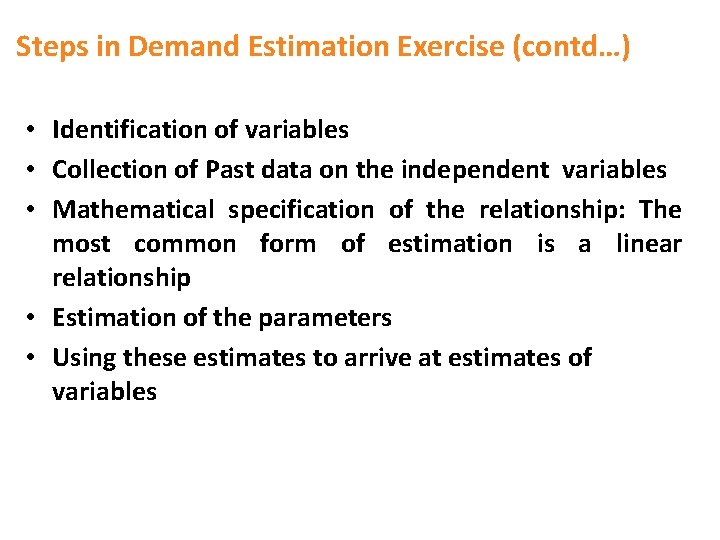 Steps in Demand Estimation Exercise (contd…)

• Identification of variables
• Collection of Past data on the independent variables
• Mathematical specification of the relationship: The most common form of estimation is a linear relationship
• Estimation of the parameters
• Using these estimates to arrive at estimates of variables